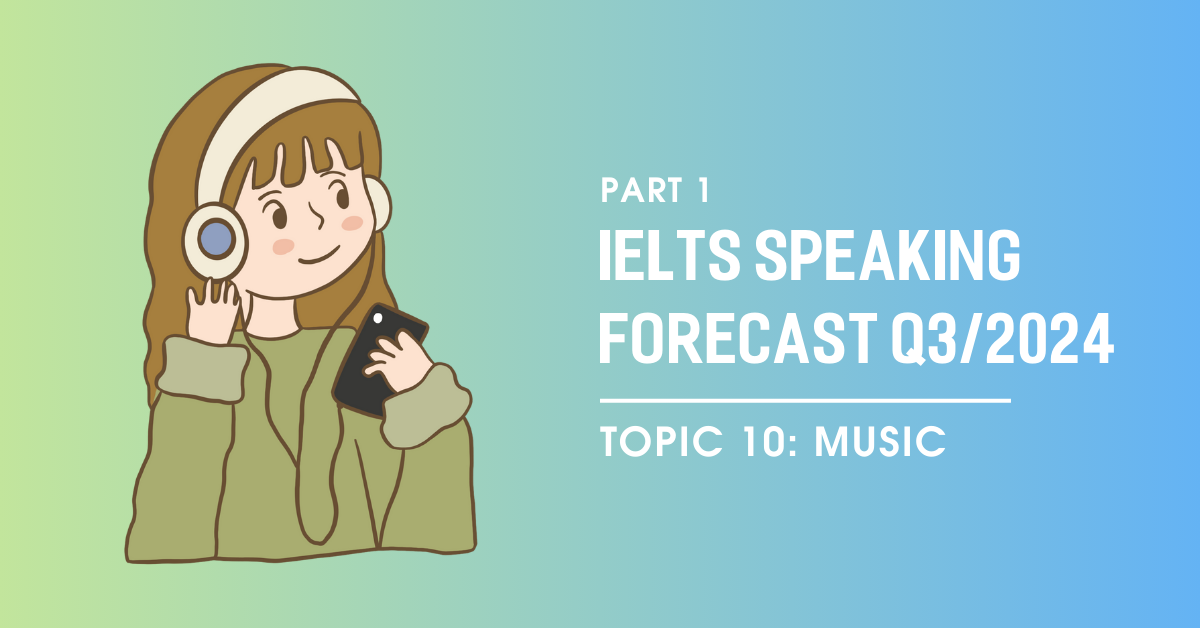 PART 1

IELTS SPEAKING FORECAST Q3/2024

TOPIC 10: MUSIC